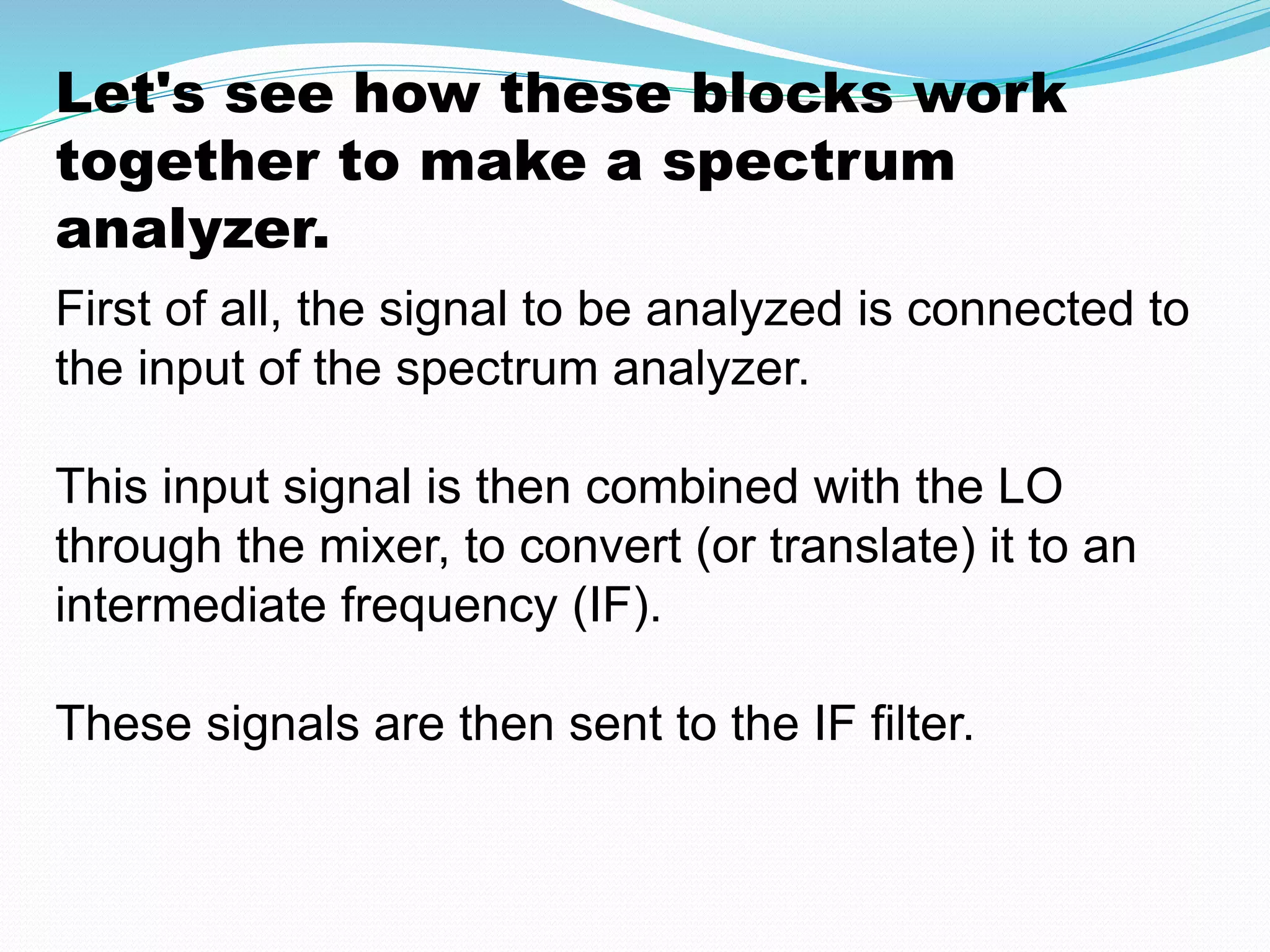 Let's see how these blocks work together to make a spectrum analyzer.

First of all, the signal to be analyzed is connected to the input of the spectrum analyzer.

This input signal is then combined with the LO through the mixer, to convert (or translate) it to an intermediate frequency (IF).

These signals are then sent to the IF filter.